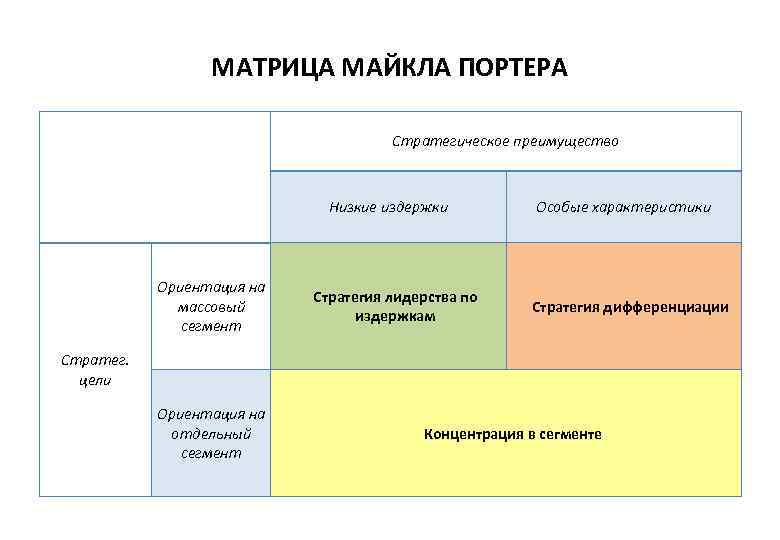 МАТРИЦА МАЙКЛА ПОРТЕРА

| | | Стратегическое преимущество | |
|---|---|---|---|
| | | Низкие издержки | Особые характеристики |
| Стратег. цели | Ориентация на массовый сегмент | Стратегия лидерства по издержкам | Стратегия дифференциации |
| | Ориентация на отдельный сегмент | Концентрация в сегменте | |